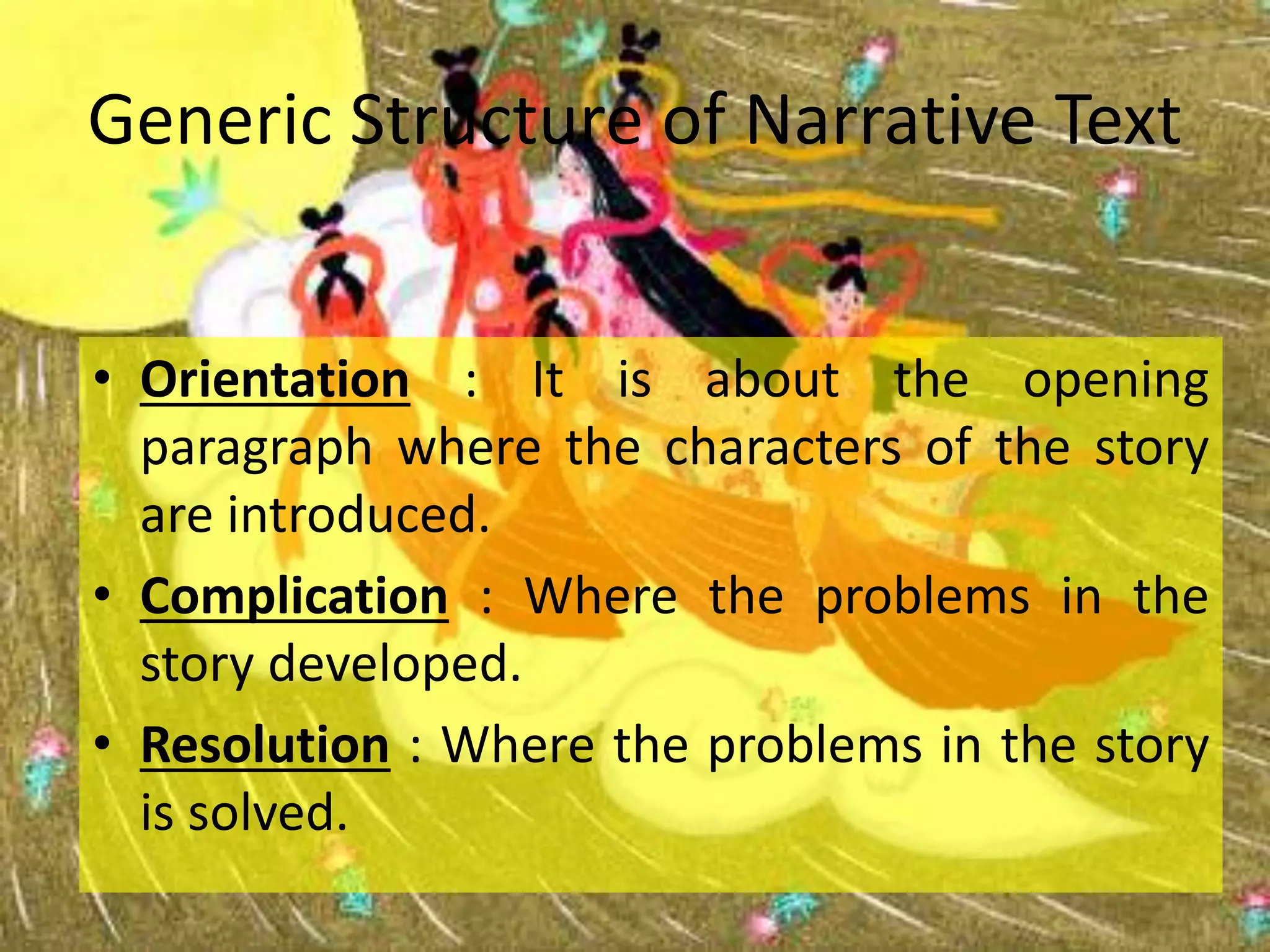 Generic Structure of Narrative Text

• Orientation : It is about the opening paragraph where the characters of the story are introduced.
• Complication : Where the problems in the story developed.
• Resolution : Where the problems in the story is solved.